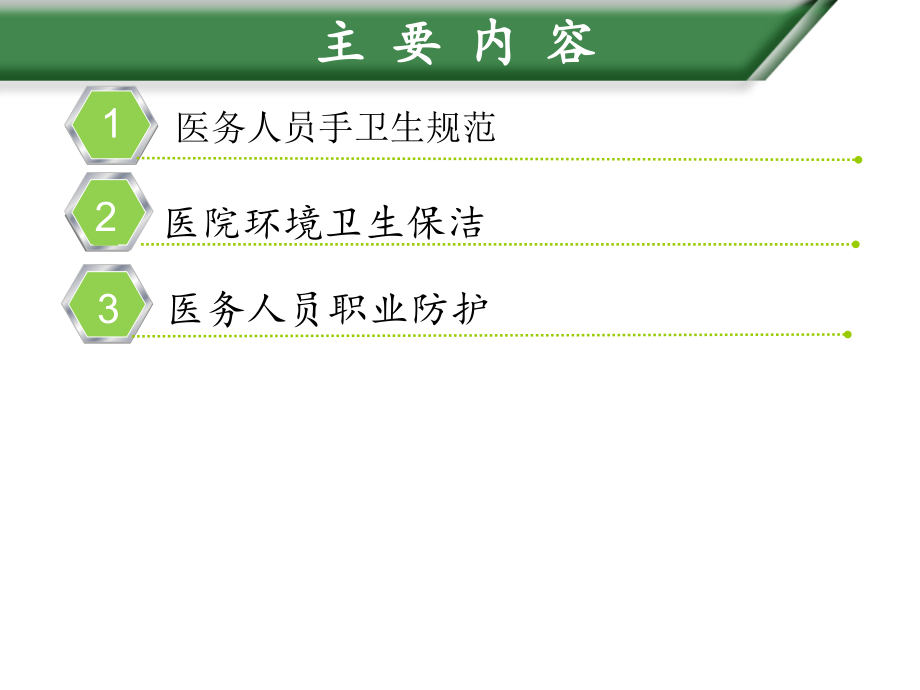 主 要 内 容

1 医务人员手卫生规范

2 医院环境卫生保洁

3 医务人员职业防护